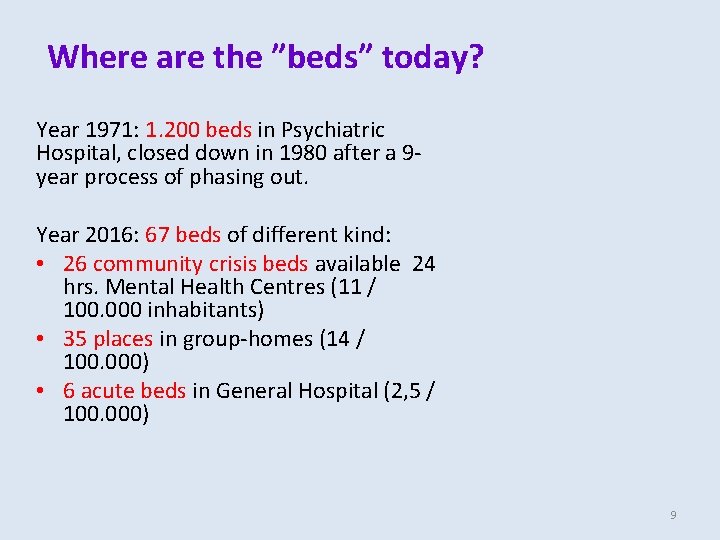 Where are the ”beds” today?

Year 1971: 1.200 beds in Psychiatric Hospital, closed down in 1980 after a 9-year process of phasing out.

Year 2016: 67 beds of different kind:
• 26 community crisis beds available 24 hrs. Mental Health Centres (11 / 100.000 inhabitants)
• 35 places in group-homes (14 / 100.000)
• 6 acute beds in General Hospital (2,5 / 100.000)

9